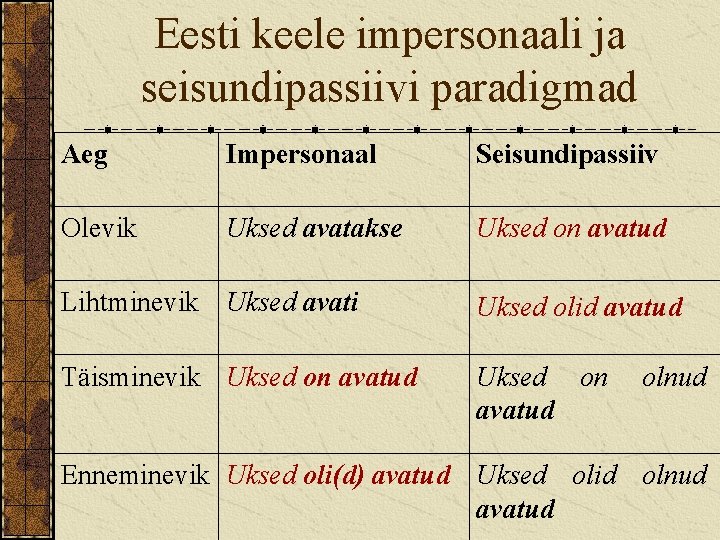 Eesti keele impersonaali ja seisundipassiivi paradigmad

| Aeg | Impersonaal | Seisundipassiiv |
|---|---|---|
| Olevik | Uksed avatakse | Uksed on avatud |
| Lihtminevik | Uksed avati | Uksed olid avatud |
| Täisminevik | Uksed on avatud | Uksed on olnud avatud |
| Enneminevik | Uksed oli(d) avatud | Uksed olid olnud avatud |